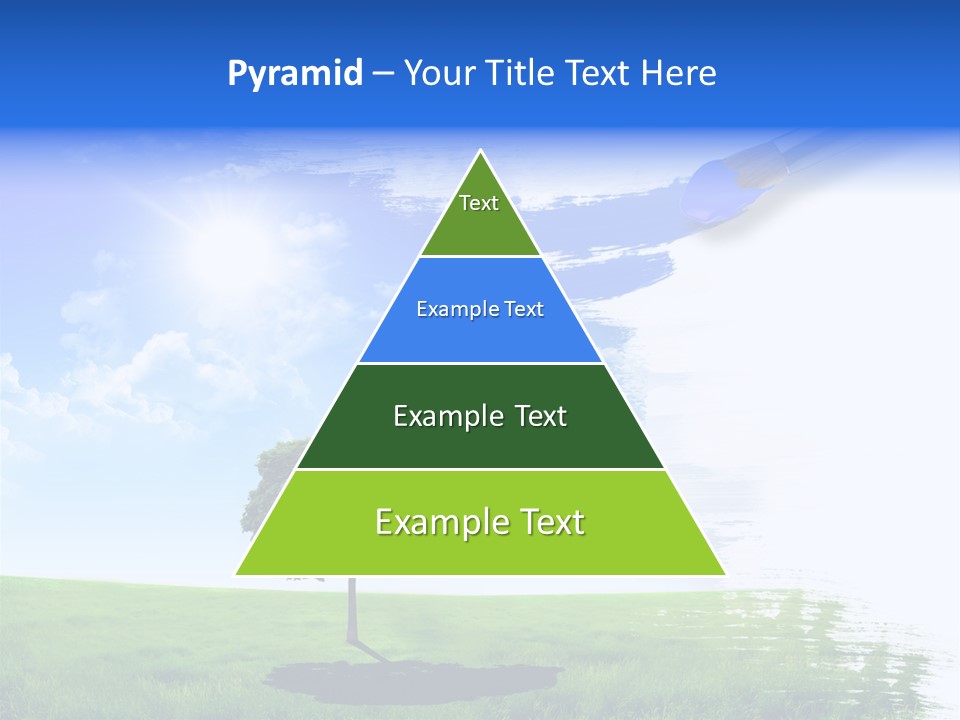 Pyramid – Your Title Text Here

Text

Example Text

Example Text

Example Text